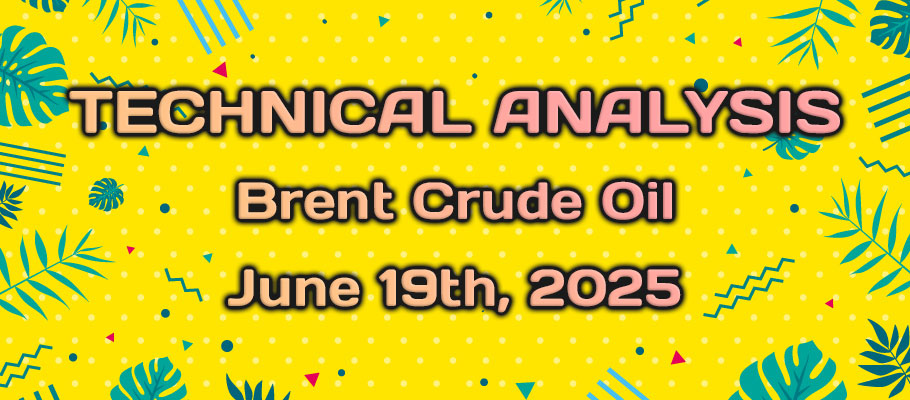 TECHNICAL ANALYSIS
Brent Crude Oil
June 19th, 2025